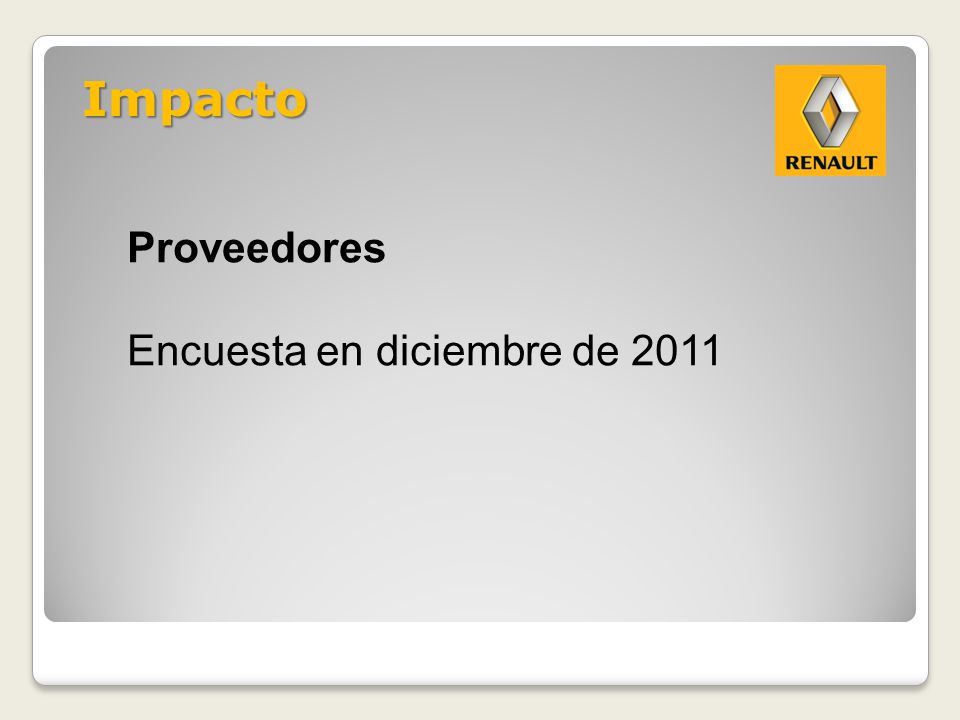 Impacto

RENAULT

Proveedores

Encuesta en diciembre de 2011